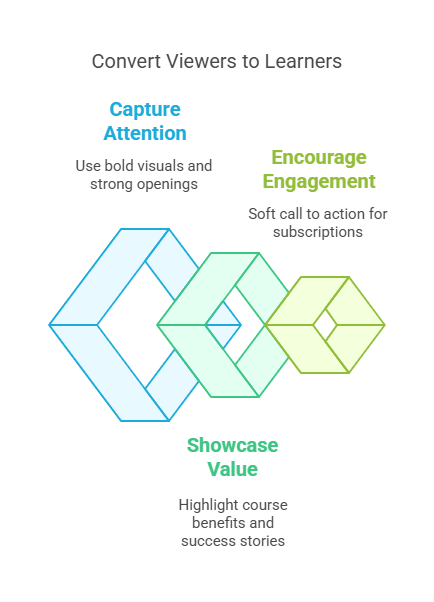 Convert Viewers to Learners

Capture Attention

Use bold visuals and strong openings

Encourage Engagement

Soft call to action for subscriptions

Showcase Value

Highlight course benefits and success stories